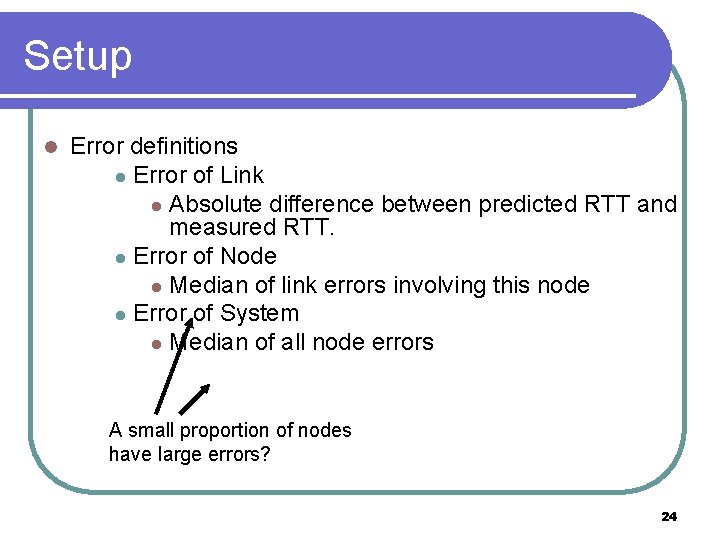 Setup

• Error definitions
• Error of Link
• Absolute difference between predicted RTT and measured RTT.
• Error of Node
• Median of link errors involving this node
• Error of System
• Median of all node errors

A small proportion of nodes have large errors?

24